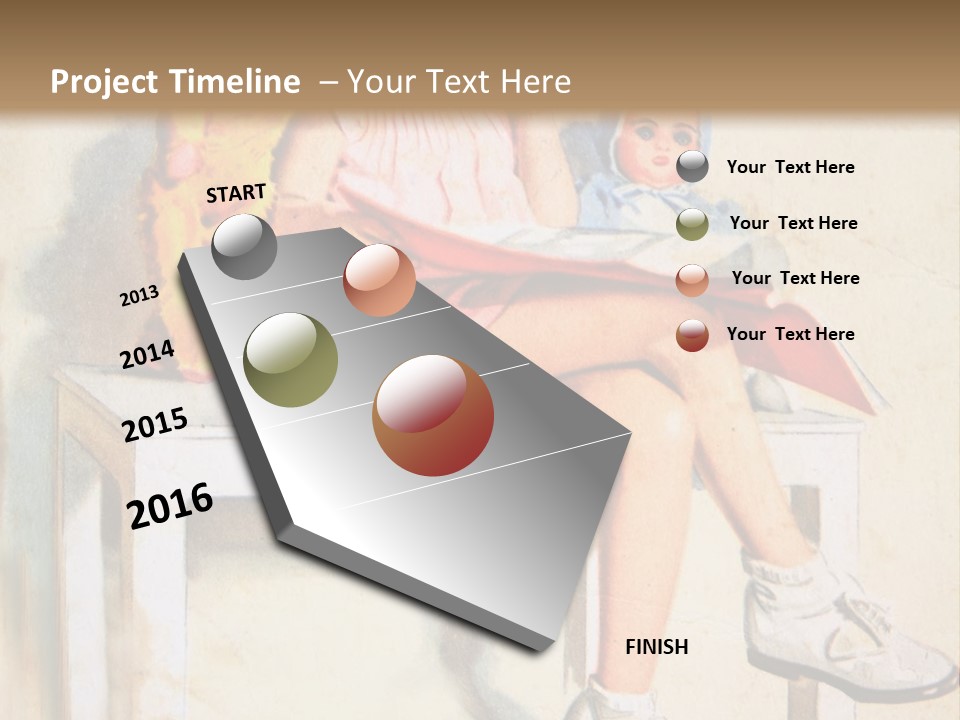 Project Timeline – Your Text Here

START

2013

2014

2015

2016

FINISH

Your Text Here

Your Text Here

Your Text Here

Your Text Here